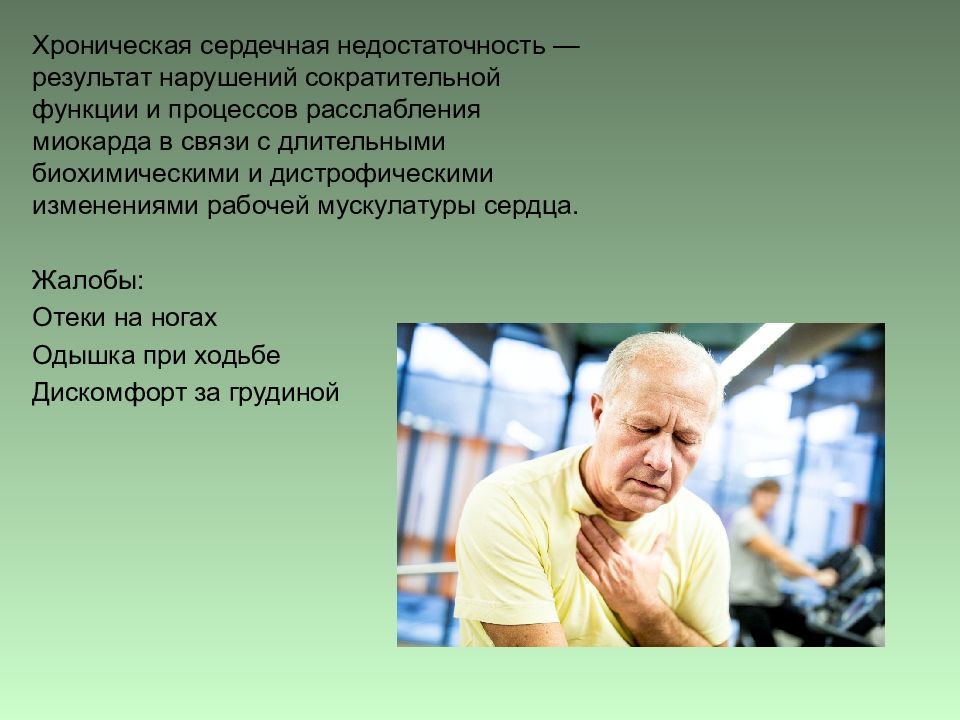 Хроническая сердечная недостаточность — результат нарушений сократительной функции и процессов расслабления миокарда в связи с длительными биохимическими и дистрофическими изменениями рабочей мускулатуры сердца.

Жалобы:
Отеки на ногах
Одышка при ходьбе
Дискомфорт за грудиной